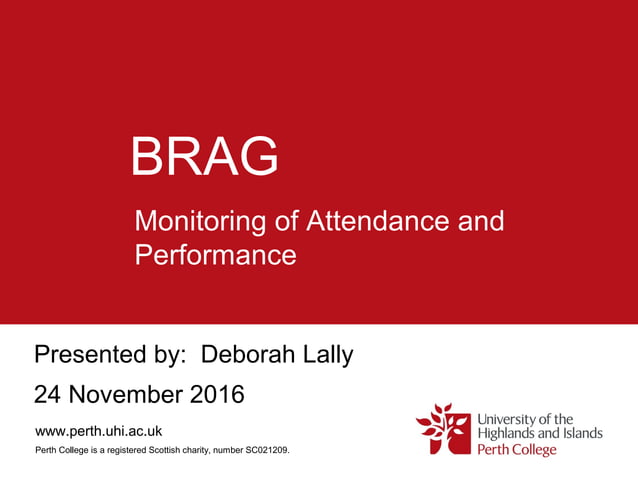 BRAG

Monitoring of Attendance and Performance

Presented by: Deborah Lally

24 November 2016

www.perth.uhi.ac.uk

Perth College is a registered Scottish charity, number SC021209.

University of the Highlands and Islands
Perth College